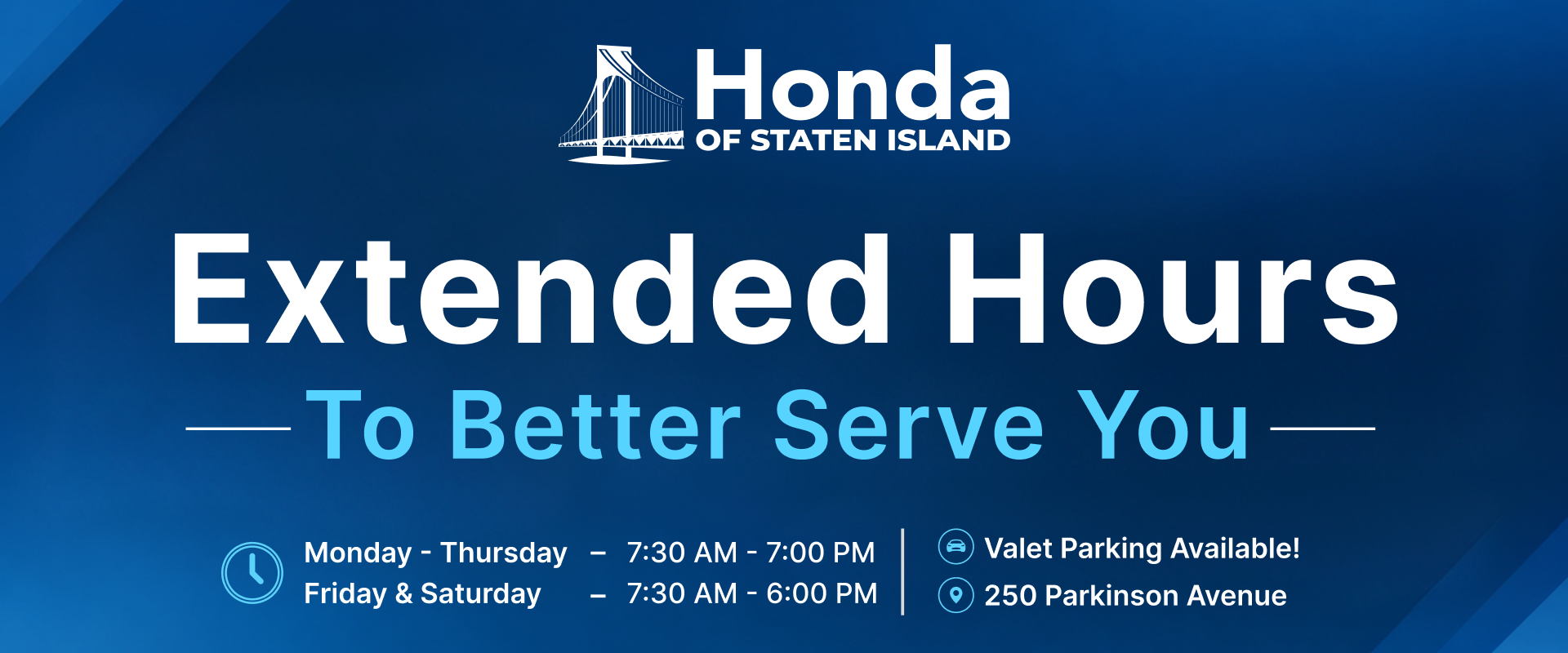 Honda
OF STATEN ISLAND

Extended Hours
To Better Serve You

Monday - Thursday – 7:30 AM - 7:00 PM
Friday & Saturday – 7:30 AM - 6:00 PM

Valet Parking Available!
250 Parkinson Avenue